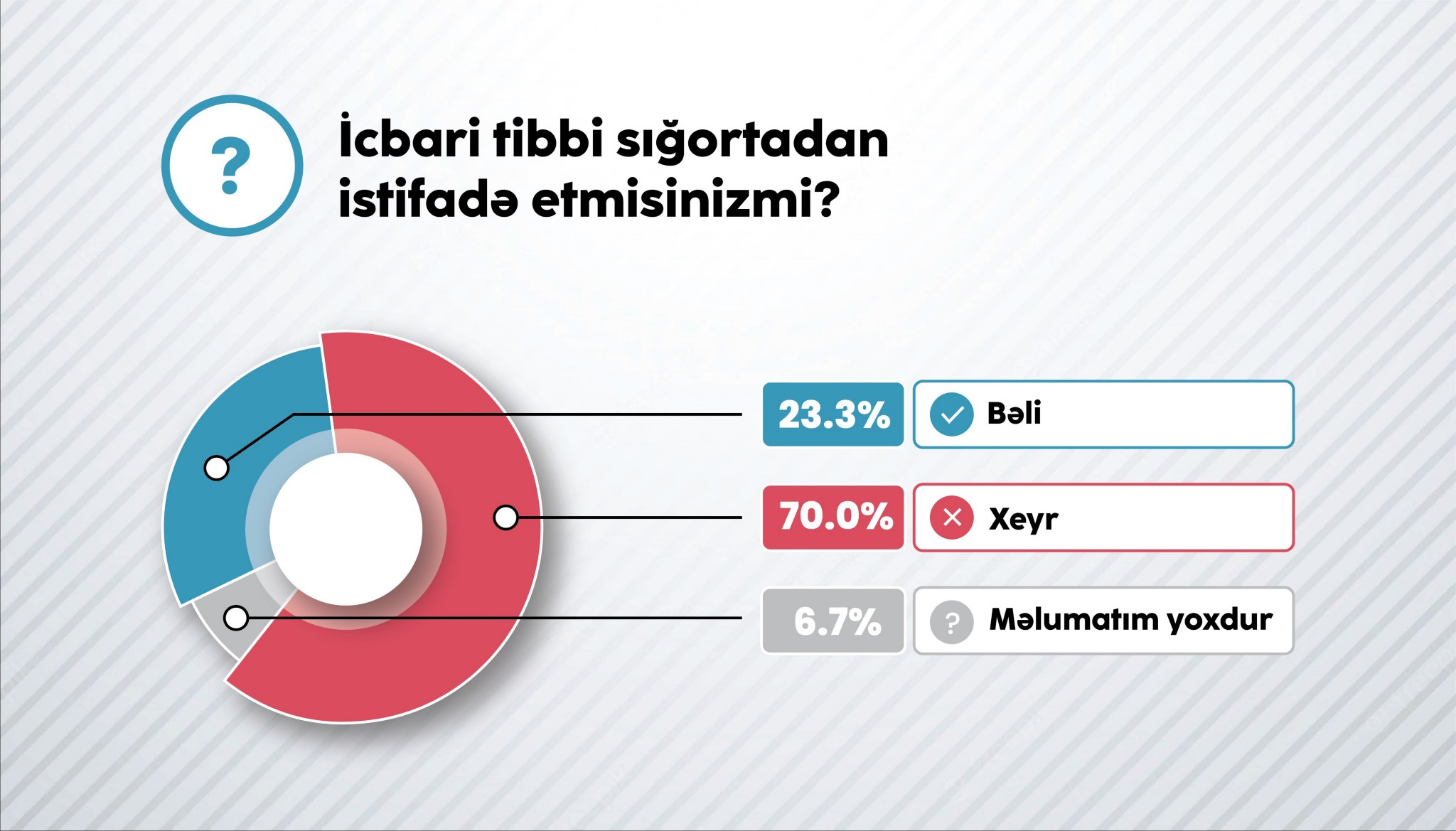 ?

İcbari tibbi sığortadan istifadə etmisinizmi?

23.3% Bəli

70.0% Xeyr

6.7% ? Məlumatım yoxdur